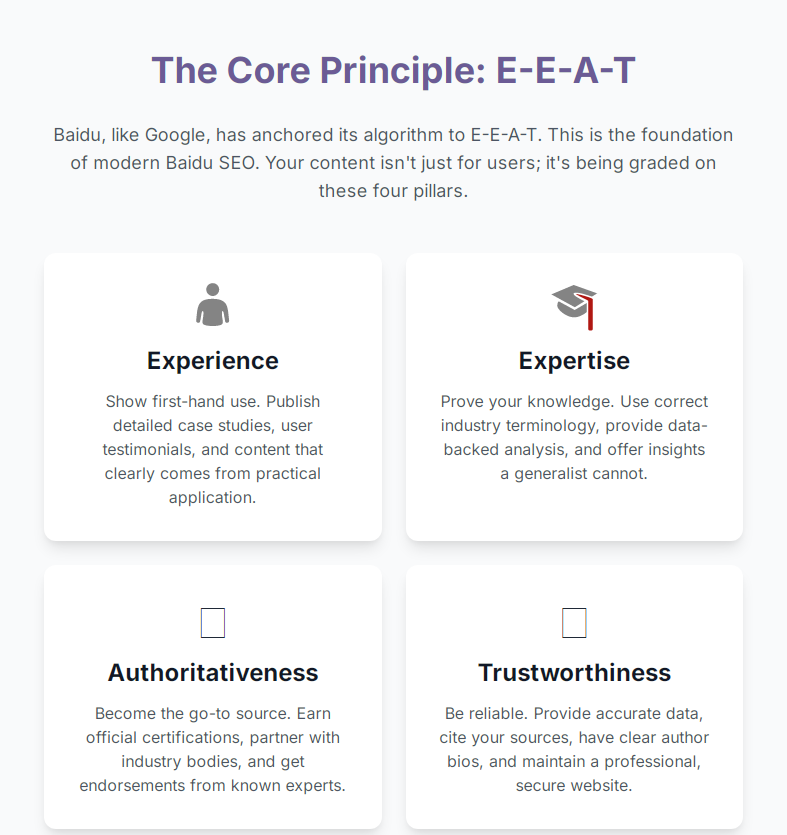 The Core Principle: E-E-A-T

Baidu, like Google, has anchored its algorithm to E-E-A-T. This is the foundation of modern Baidu SEO. Your content isn't just for users; it's being graded on these four pillars.

Experience

Show first-hand use. Publish detailed case studies, user testimonials, and content that clearly comes from practical application.

Expertise

Prove your knowledge. Use correct industry terminology, provide data-backed analysis, and offer insights a generalist cannot.

Authoritativeness

Become the go-to source. Earn official certifications, partner with industry bodies, and get endorsements from known experts.

Trustworthiness

Be reliable. Provide accurate data, cite your sources, have clear author bios, and maintain a professional, secure website.